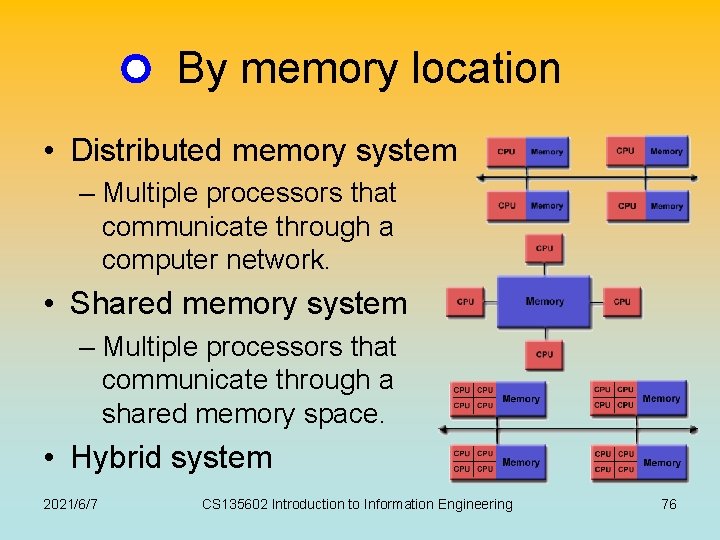 By memory location

• Distributed memory system
 – Multiple processors that communicate through a computer network.
• Shared memory system
 – Multiple processors that communicate through a shared memory space.
• Hybrid system

CPU Memory
CPU Memory
CPU Memory
CPU Memory

CPU
CPU Memory CPU
CPU

CPU CPU CPU CPU Memory
CPU CPU CPU CPU Memory
CPU CPU CPU CPU Memory
CPU CPU CPU CPU Memory

2021/6/7
CS135602 Introduction to Information Engineering
76